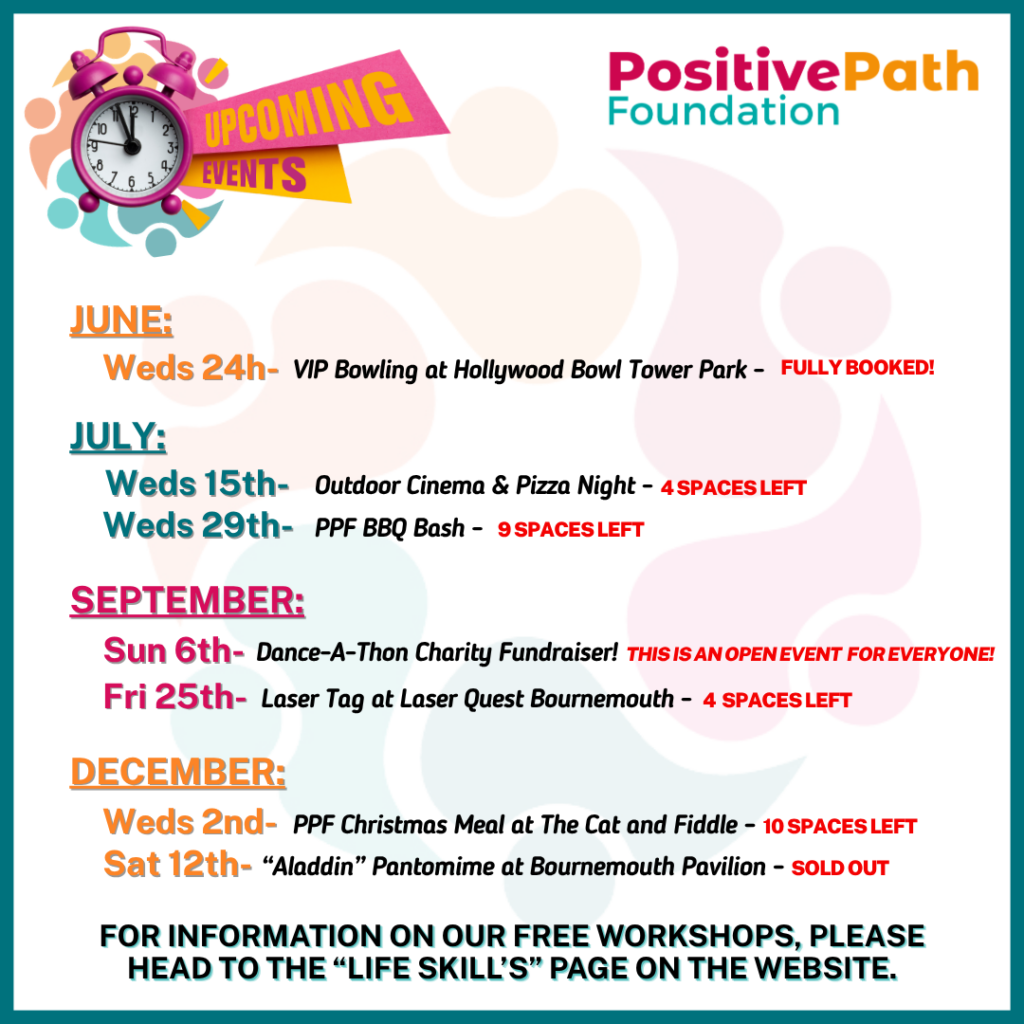 UPCOMING EVENTS

PositivePath Foundation

JUNE:
Weds 24h- VIP Bowling at Hollywood Bowl Tower Park - FULLY BOOKED!

JULY:
Weds 15th- Outdoor Cinema & Pizza Night - 4 SPACES LEFT
Weds 29th- PPF BBQ Bash - 9 SPACES LEFT

SEPTEMBER:
Sun 6th- Dance-A-Thon Charity Fundraiser! THIS IS AN OPEN EVENT FOR EVERYONE!
Fri 25th- Laser Tag at Laser Quest Bournemouth - 4 SPACES LEFT

DECEMBER:
Weds 2nd- PPF Christmas Meal at The Cat and Fiddle - 10 SPACES LEFT
Sat 12th- "Aladdin" Pantomime at Bournemouth Pavilion - SOLD OUT

FOR INFORMATION ON OUR FREE WORKSHOPS, PLEASE HEAD TO THE "LIFE SKILL'S" PAGE ON THE WEBSITE.